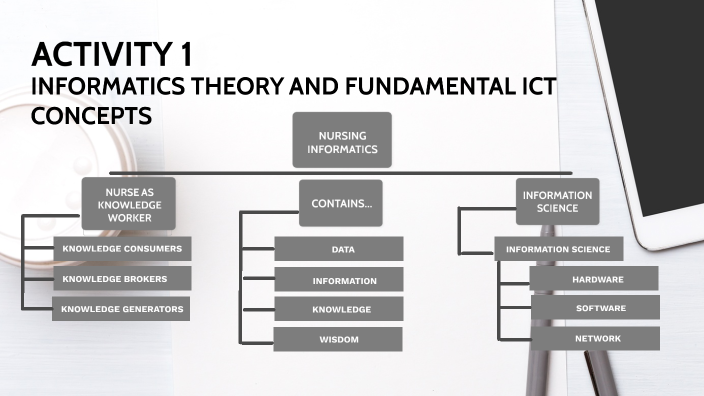 ACTIVITY 1
INFORMATICS THEORY AND FUNDAMENTAL ICT CONCEPTS

NURSING INFORMATICS

NURSE AS KNOWLEDGE WORKER

KNOWLEDGE CONSUMERS

KNOWLEDGE BROKERS

KNOWLEDGE GENERATORS

CONTAINS...

DATA

INFORMATION

KNOWLEDGE

WISDOM

INFORMATION SCIENCE

INFORMATION SCIENCE

HARDWARE

SOFTWARE

NETWORK